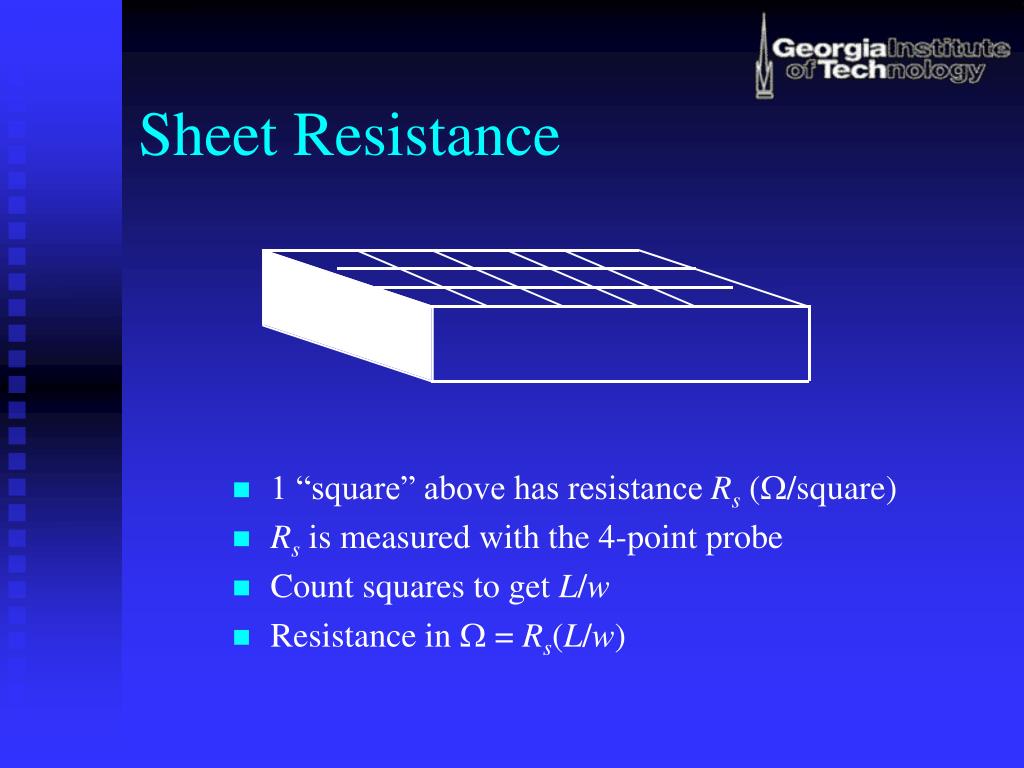 Georgia Institute of Technology

Sheet Resistance

- 1 “square” above has resistance $R_s$ ($\Omega$/square)
- $R_s$ is measured with the 4-point probe
- Count squares to get $L/w$
- Resistance in $\Omega = R_s(L/w)$